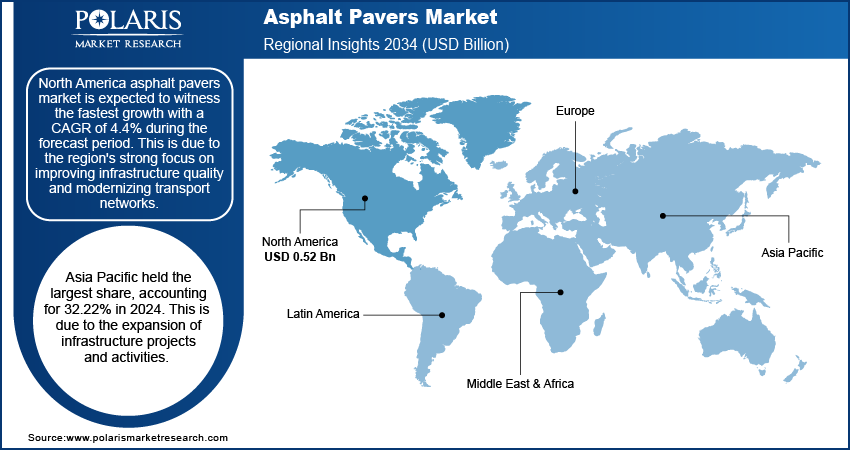 POLARIS
MARKET RESEARCH

Asphalt Pavers Market
Regional Insights 2034 (USD Billion)

North America asphalt pavers market is expected to witness the fastest growth with a CAGR of 4.4% during the forecast period. This is due to the region's strong focus on improving infrastructure quality and modernizing transport networks.

Asia Pacific held the largest share, accounting for 32.22% in 2024. This is due to the expansion of infrastructure projects and activities.

Europe

North America
USD 0.52 Bn

Asia Pacific

Latin America

Middle East & Africa

Source:www.polarismarketresearch.com